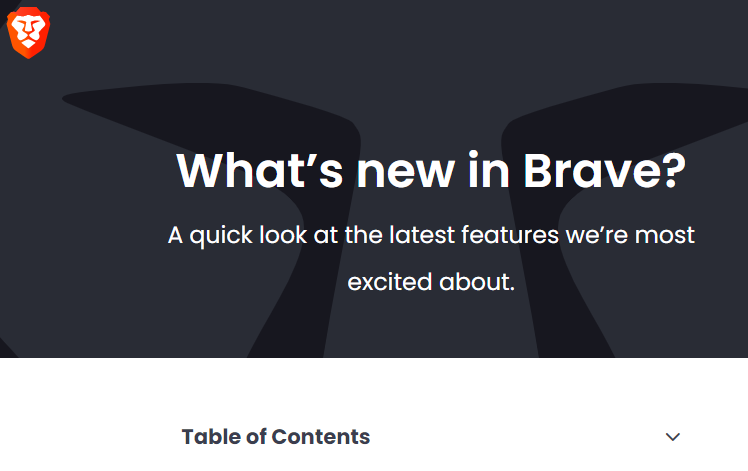 What’s new in Brave?

A quick look at the latest features we’re most excited about.

Table of Contents